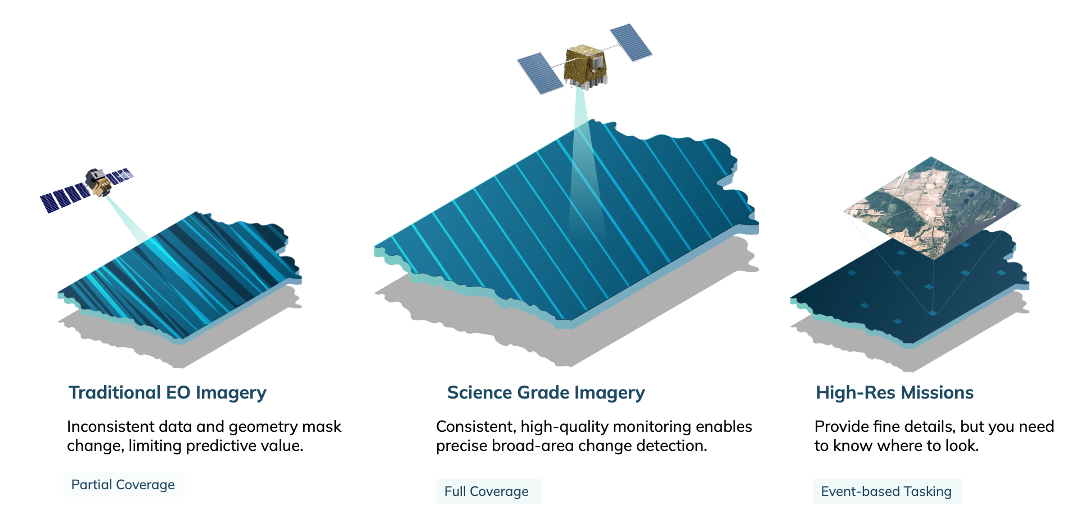 Traditional EO Imagery

Inconsistent data and geometry mask change, limiting predictive value.

Partial Coverage

Science Grade Imagery

Consistent, high-quality monitoring enables precise broad-area change detection.

Full Coverage

High-Res Missions

Provide fine details, but you need to know where to look.

Event-based Tasking